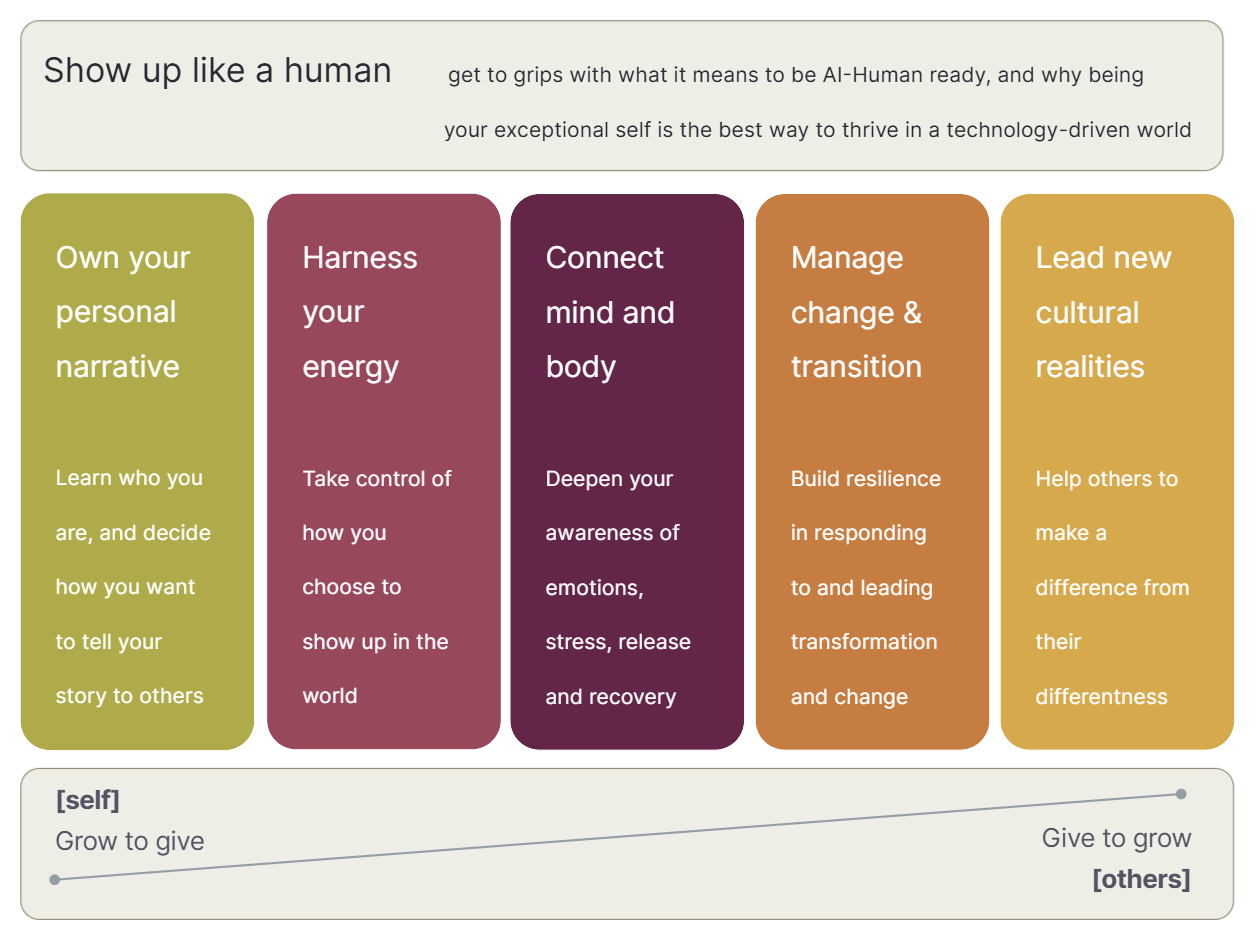 Show up like a human

get to grips with what it means to be AI-Human ready, and why being your exceptional self is the best way to thrive in a technology-driven world

Own your personal narrative

Learn who you are, and decide how you want to tell your story to others

Harness your energy

Take control of how you choose to show up in the world

Connect mind and body

Deepen your awareness of emotions, stress, release and recovery

Manage change & transition

Build resilience in responding to and leading transformation and change

Lead new cultural realities

Help others to make a difference from their differentness

[self]
Grow to give

Give to grow
[others]